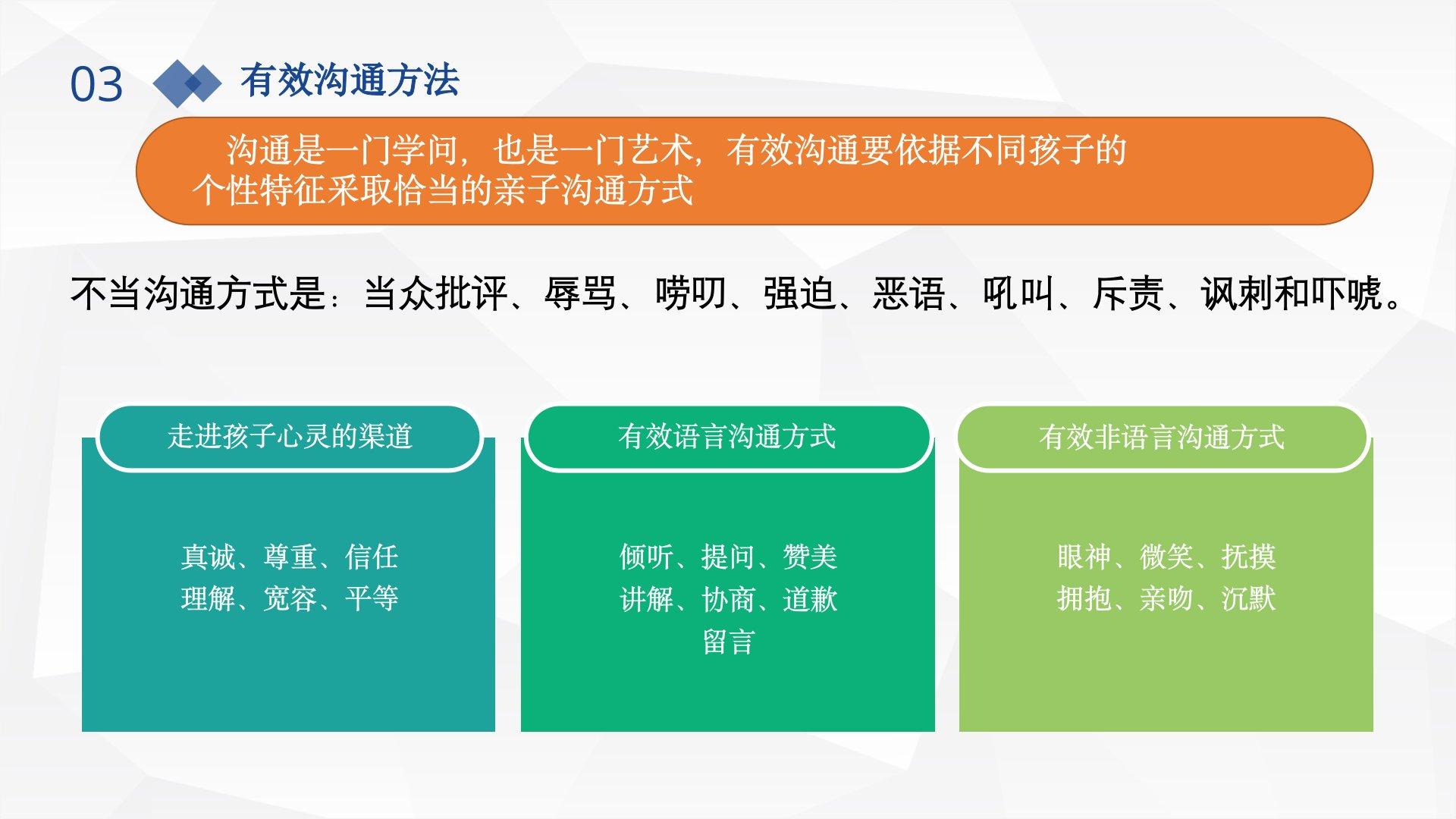 03 有效沟通方法

沟通是一门学问，也是一门艺术，有效沟通要依据不同孩子的个性特征采取恰当的亲子沟通方式

不当沟通方式是：当众批评、辱骂、唠叨、强迫、恶语、吼叫、斥责、讽刺和吓唬。

走进孩子心灵的渠道

真诚、尊重、信任
理解、宽容、平等

有效语言沟通方式

倾听、提问、赞美
讲解、协商、道歉
留言

有效非语言沟通方式

眼神、微笑、抚摸
拥抱、亲吻、沉默